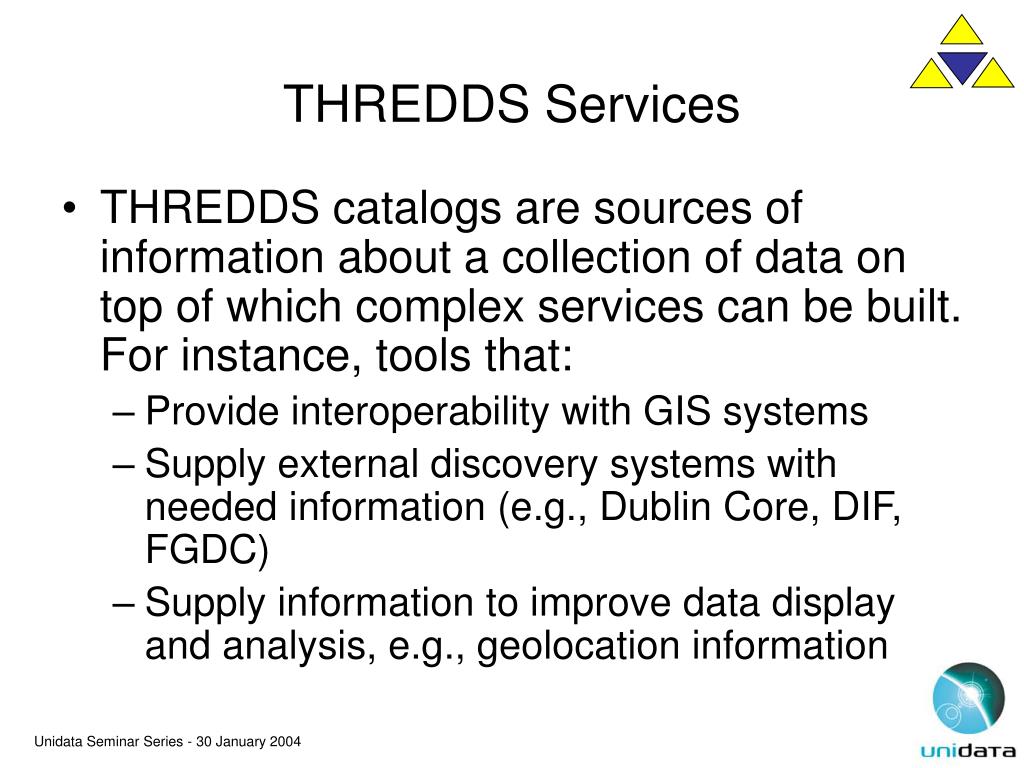 THREDDS Services

• THREDDS catalogs are sources of information about a collection of data on top of which complex services can be built. For instance, tools that:
– Provide interoperability with GIS systems
– Supply external discovery systems with needed information (e.g., Dublin Core, DIF, FGDC)
– Supply information to improve data display and analysis, e.g., geolocation information

Unidata Seminar Series - 30 January 2004

unidata